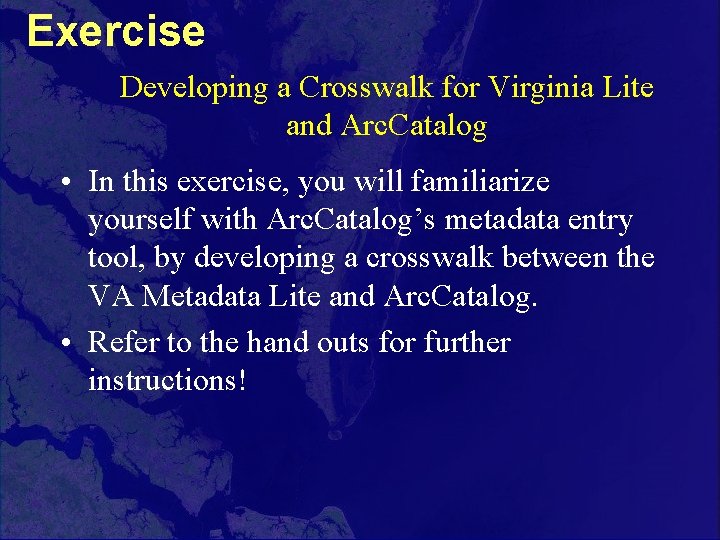 Exercise

Developing a Crosswalk for Virginia Lite and ArcCatalog

• In this exercise, you will familiarize yourself with ArcCatalog’s metadata entry tool, by developing a crosswalk between the VA Metadata Lite and ArcCatalog.

• Refer to the hand outs for further instructions!